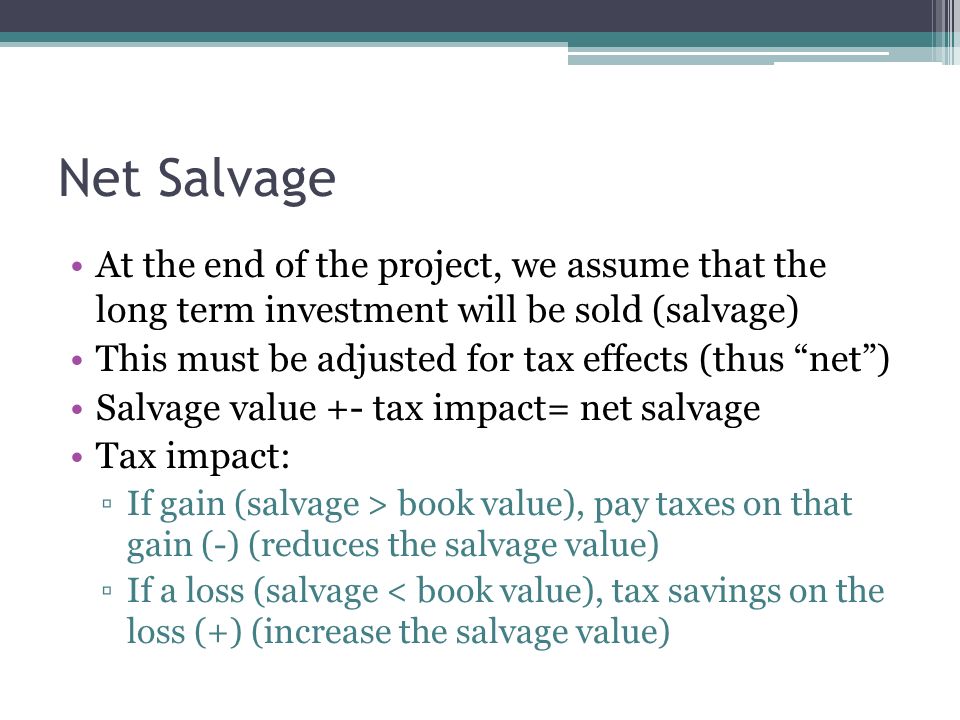 Net Salvage

• At the end of the project, we assume that the long term investment will be sold (salvage)
• This must be adjusted for tax effects (thus “net”)
• Salvage value +- tax impact= net salvage
• Tax impact:
▫ If gain (salvage > book value), pay taxes on that gain (-) (reduces the salvage value)
▫ If a loss (salvage < book value), tax savings on the loss (+) (increase the salvage value)